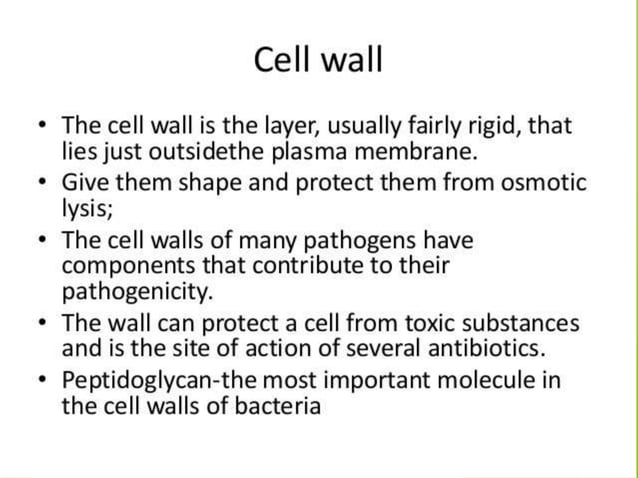 Cell wall

• The cell wall is the layer, usually fairly rigid, that lies just outsidethe plasma membrane.
• Give them shape and protect them from osmotic lysis;
• The cell walls of many pathogens have components that contribute to their pathogenicity.
• The wall can protect a cell from toxic substances and is the site of action of several antibiotics.
• Peptidoglycan-the most important molecule in the cell walls of bacteria